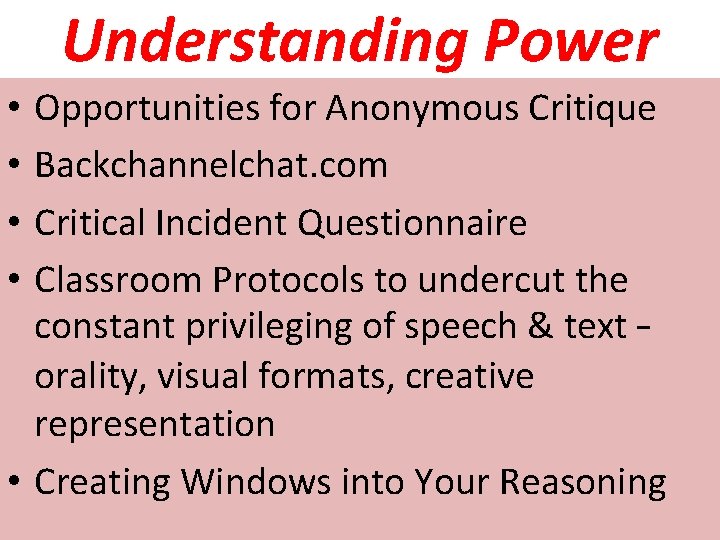 Understanding Power

• Opportunities for Anonymous Critique
• Backchannelchat.com
• Critical Incident Questionnaire
• Classroom Protocols to undercut the constant privileging of speech & text – orality, visual formats, creative representation
• Creating Windows into Your Reasoning